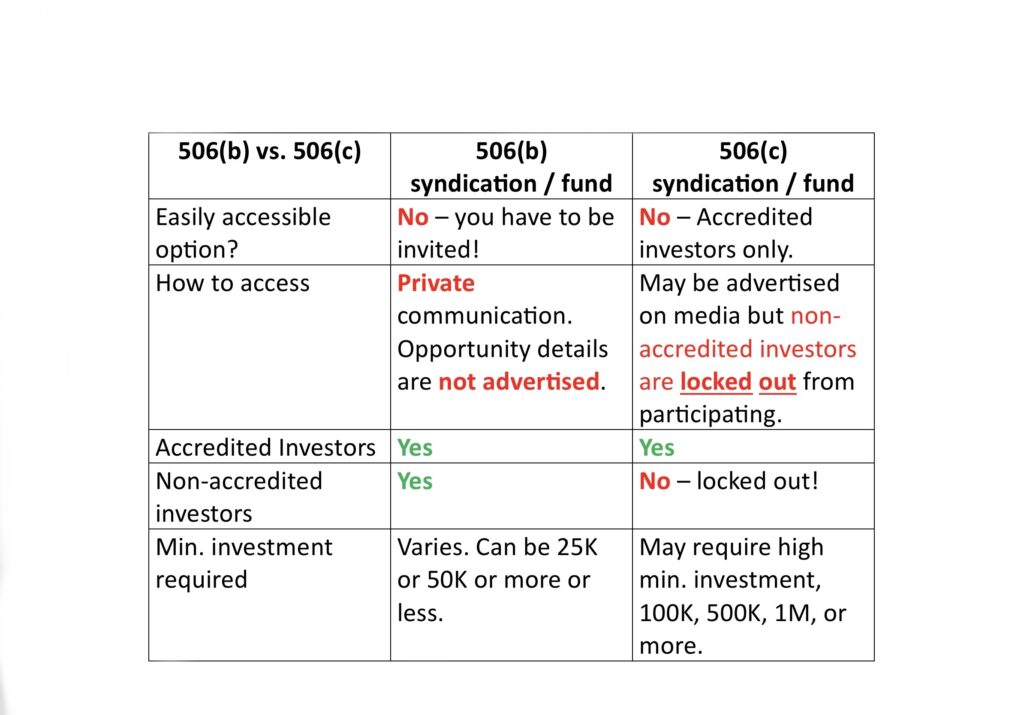 | 506(b) vs. 506(c) | 506(b) syndication / fund | 506(c) syndication / fund |
|---|---|---|
| Easily accessible option? | No – you have to be invited! | No – Accredited investors only. |
| How to access | Private communication. Opportunity details are not advertised. | May be advertised on media but non-accredited investors are locked out from participating. |
| Accredited Investors | Yes | Yes |
| Non-accredited investors | Yes | No – locked out! |
| Min. investment required | Varies. Can be 25K or 50K or more or less. | May require high min. investment, 100K, 500K, 1M, or more. |